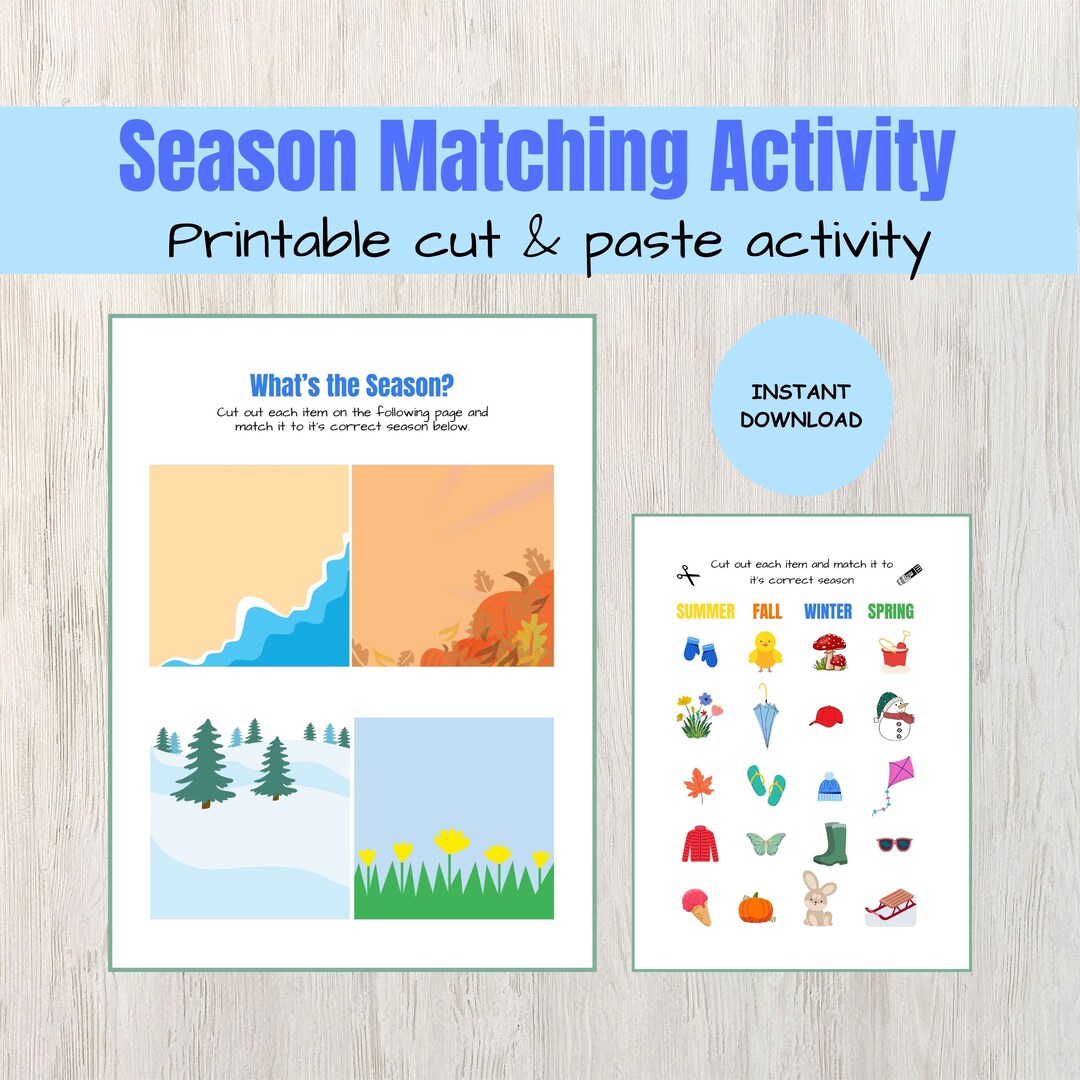 Season Matching Activity

Printable cut & paste activity

What's the Season?

Cut out each item on the following page and match it to it's correct season below.

INSTANT DOWNLOAD

Cut out each item and match it to it's correct season

SUMMER FALL WINTER SPRING